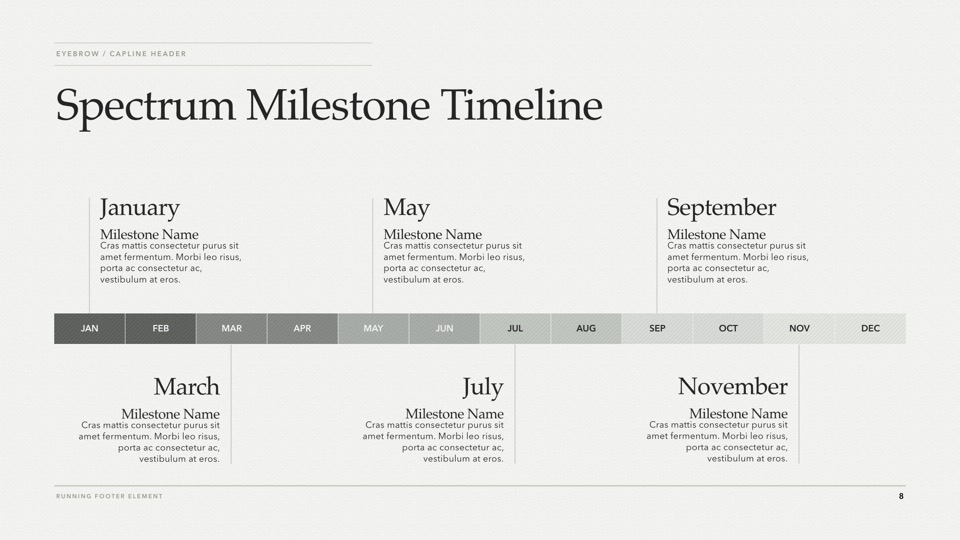 EYEBROW / CAPLINE HEADER

Spectrum Milestone Timeline

January
Milestone Name
Cras mattis consectetur purus sit amet fermentum. Morbi leo risus, porta ac consectetur ac, vestibulum at eros.

May
Milestone Name
Cras mattis consectetur purus sit amet fermentum. Morbi leo risus, porta ac consectetur ac, vestibulum at eros.

September
Milestone Name
Cras mattis consectetur purus sit amet fermentum. Morbi leo risus, porta ac consectetur ac, vestibulum at eros.

JAN FEB MAR APR MAY JUN JUL AUG SEP OCT NOV DEC

March
Milestone Name
Cras mattis consectetur purus sit amet fermentum. Morbi leo risus, porta ac consectetur ac, vestibulum at eros.

July
Milestone Name
Cras mattis consectetur purus sit amet fermentum. Morbi leo risus, porta ac consectetur ac, vestibulum at eros.

November
Milestone Name
Cras mattis consectetur purus sit amet fermentum. Morbi leo risus, porta ac consectetur ac, vestibulum at eros.

RUNNING FOOTER ELEMENT

8